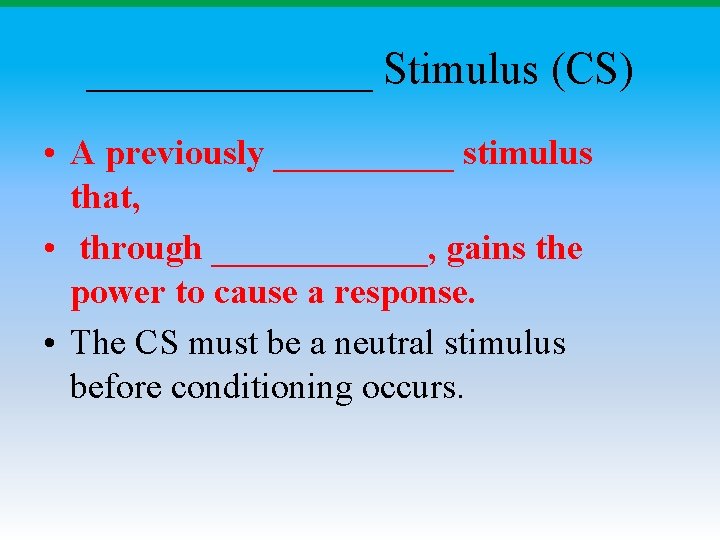 ______________ Stimulus (CS)

• A previously __________ stimulus that,

• through ____________, gains the power to cause a response.

• The CS must be a neutral stimulus before conditioning occurs.